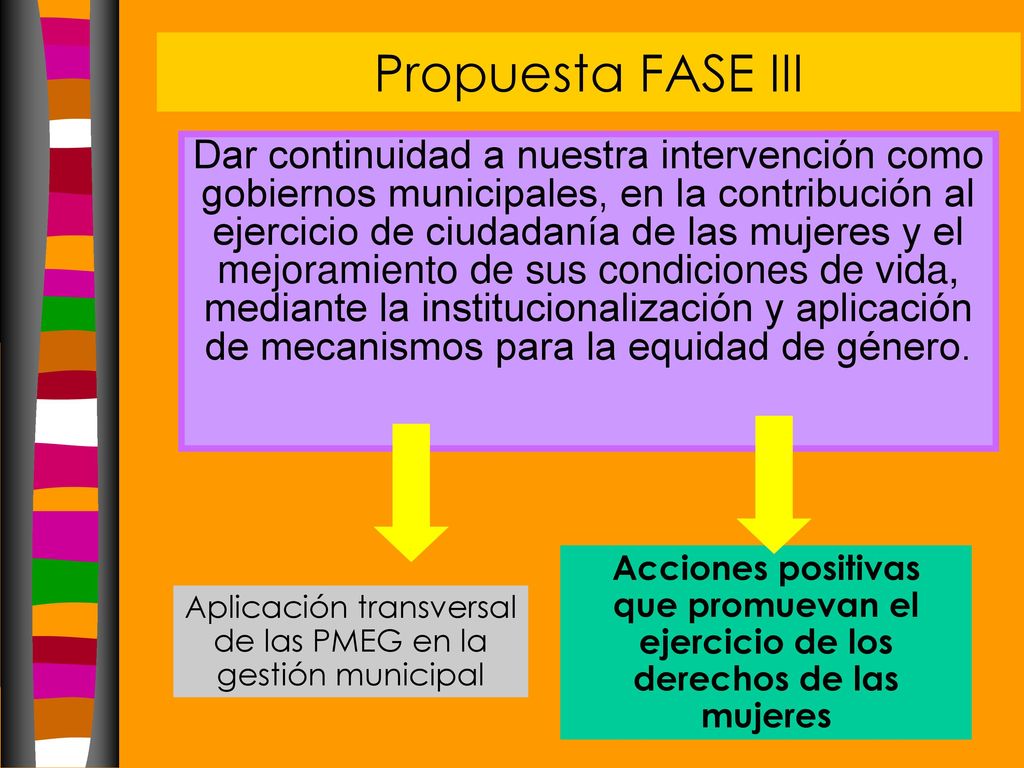 Propuesta FASE III

Dar continuidad a nuestra intervención como gobiernos municipales, en la contribución al ejercicio de ciudadanía de las mujeres y el mejoramiento de sus condiciones de vida, mediante la institucionalización y aplicación de mecanismos para la equidad de género.

Aplicación transversal de las PMEG en la gestión municipal

Acciones positivas que promuevan el ejercicio de los derechos de las mujeres